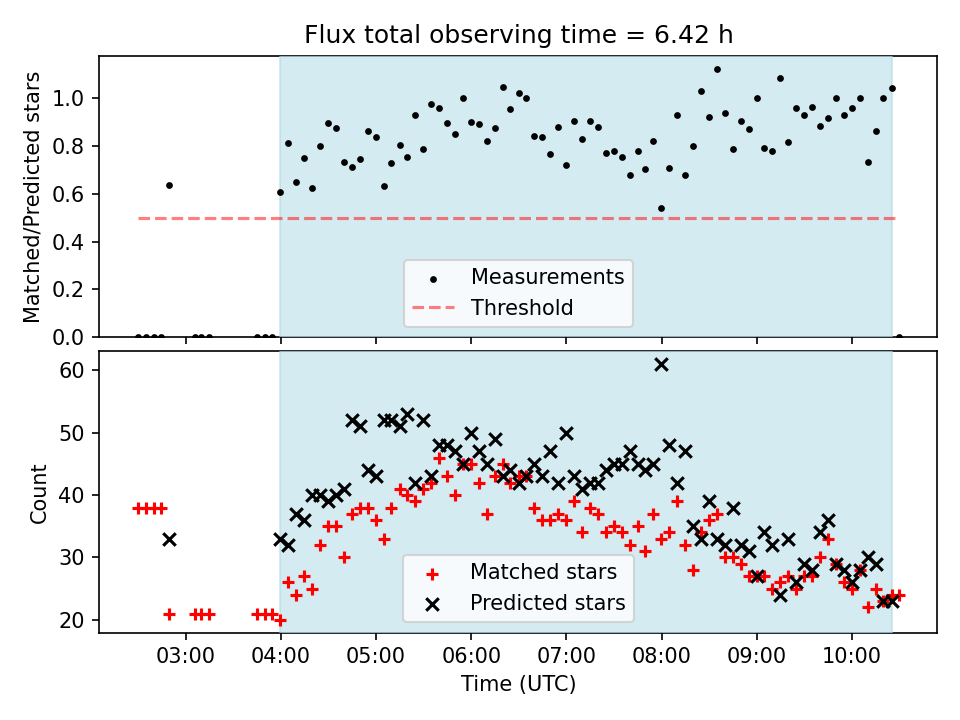 Flux total observing time = 6.42 h

Matched/Predicted stars

1.0
0.8
0.6
0.4
0.2
0.0

Measurements
Threshold

Count

60
50
40
30
20

Matched stars
Predicted stars

03:00
04:00
05:00
06:00
07:00
08:00
09:00
10:00

Time (UTC)